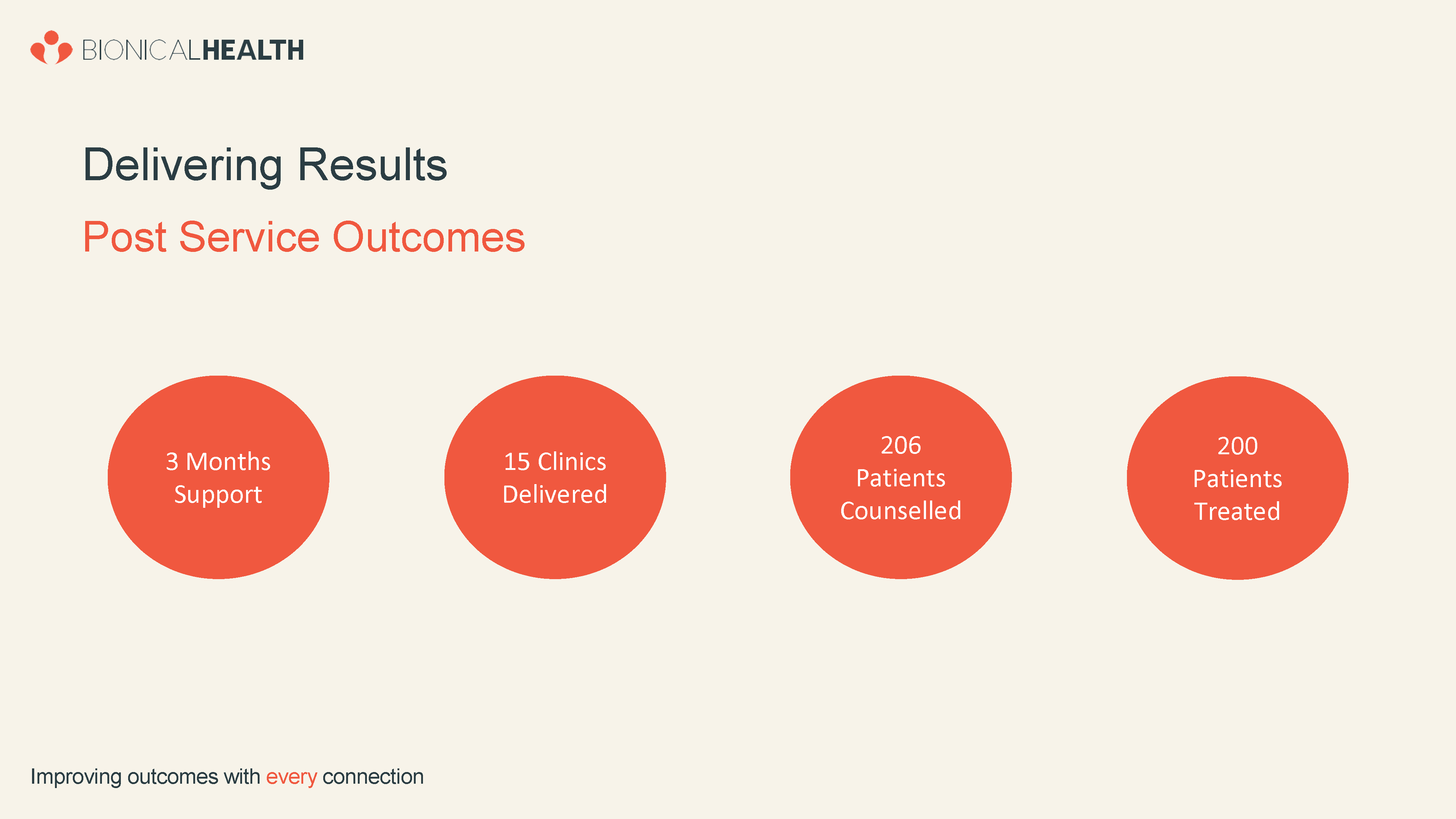 BIONICALHEALTH

Delivering Results

Post Service Outcomes

3 Months Support

15 Clinics Delivered

206 Patients Counselled

200 Patients Treated

Improving outcomes with every connection